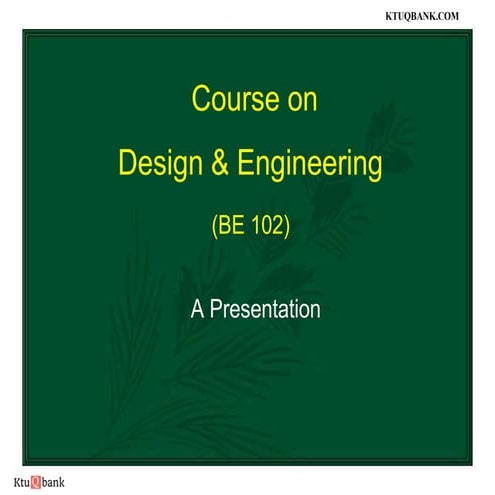 KTUQBANK.COM

Course on

Design & Engineering

(BE 102)

A Presentation

KtuQbank